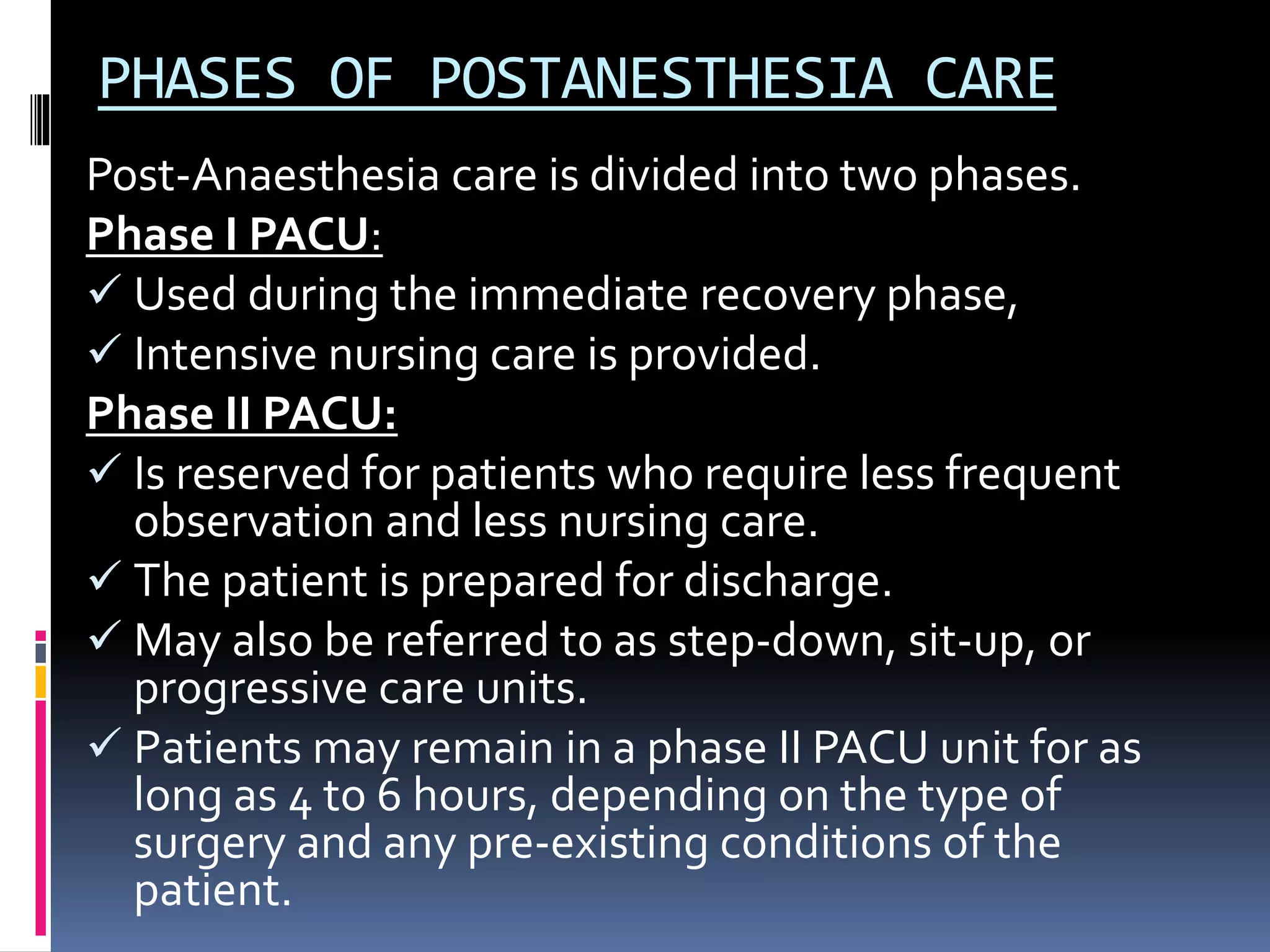 PHASES OF POSTANESTHESIA CARE

Post-Anaesthesia care is divided into two phases.

Phase I PACU:

✓ Used during the immediate recovery phase,

✓ Intensive nursing care is provided.

Phase II PACU:

✓ Is reserved for patients who require less frequent observation and less nursing care.

✓ The patient is prepared for discharge.

✓ May also be referred to as step-down, sit-up, or progressive care units.

✓ Patients may remain in a phase II PACU unit for as long as 4 to 6 hours, depending on the type of surgery and any pre-existing conditions of the patient.